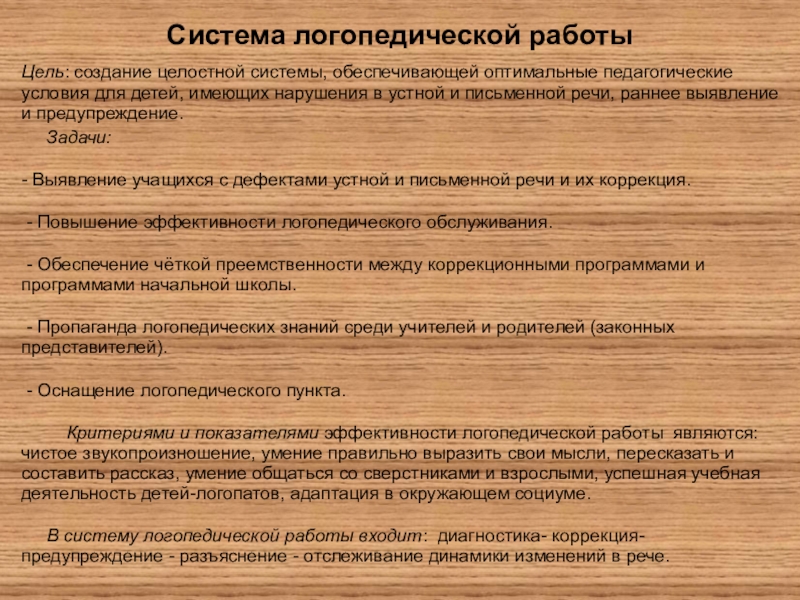 Система логопедической работы

Цель: создание целостной системы, обеспечивающей оптимальные педагогические условия для детей, имеющих нарушения в устной и письменной речи, раннее выявление и предупреждение.

Задачи:

- Выявление учащихся с дефектами устной и письменной речи и их коррекция.

- Повышение эффективности логопедического обслуживания.

- Обеспечение чёткой преемственности между коррекционными программами и программами начальной школы.

- Пропаганда логопедических знаний среди учителей и родителей (законных представителей).

- Оснащение логопедического пункта.

Критериями и показателями эффективности логопедической работы являются: чистое звукопроизношение, умение правильно выразить свои мысли, пересказать и составить рассказ, умение общаться со сверстниками и взрослыми, успешная учебная деятельность детей-логопатов, адаптация в окружающем социуме.

В систему логопедической работы входит: диагностика- коррекция- предупреждение - разъяснение - отслеживание динамики изменений в рече.